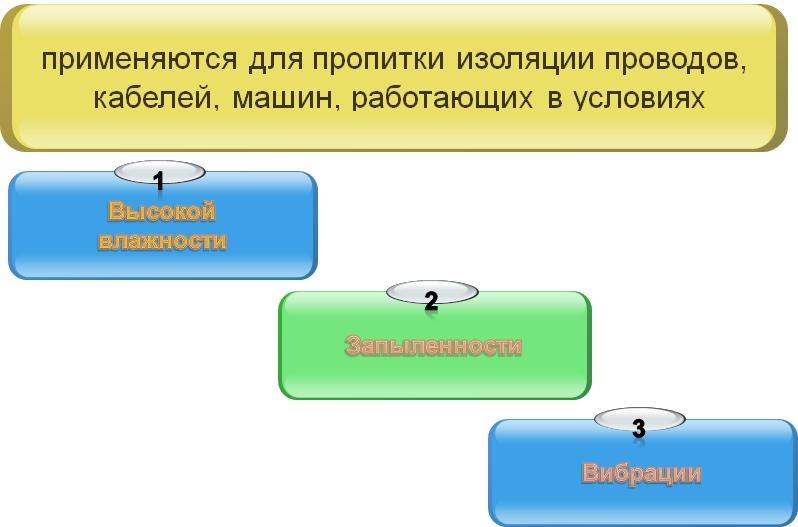 применяются для пропитки изоляции проводов, кабелей, машин, работающих в условиях

1
Высокой влажности

2
Запыленности

3
Вибрации